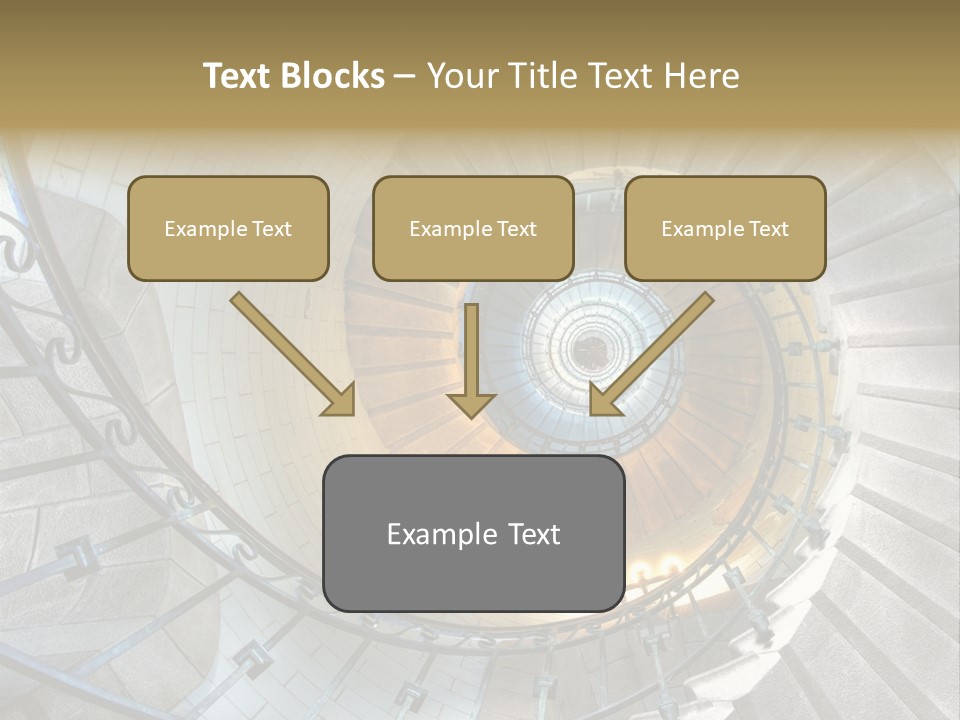 Text Blocks – Your Title Text Here

Example Text

Example Text

Example Text

Example Text